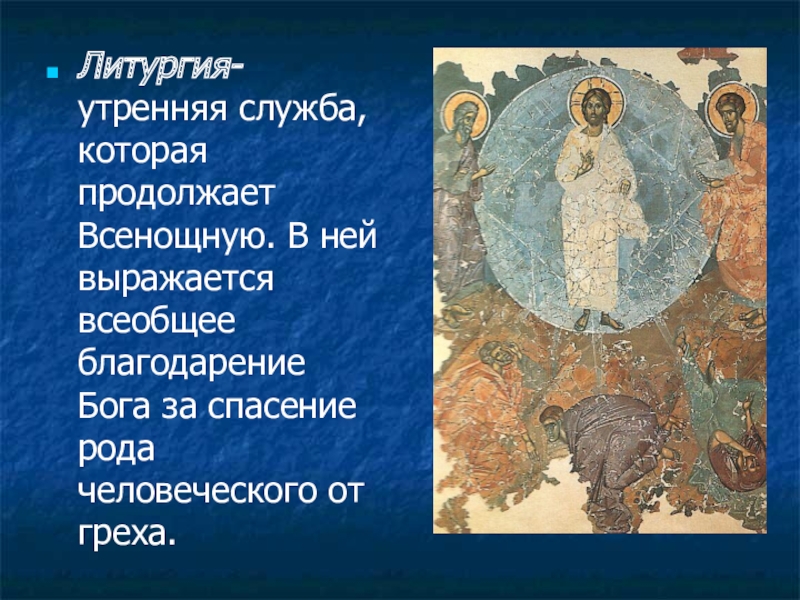 Литургия- утренняя служба, которая продолжает Всенощную. В ней выражается всеобщее благодарение Бога за спасение рода человеческого от греха.